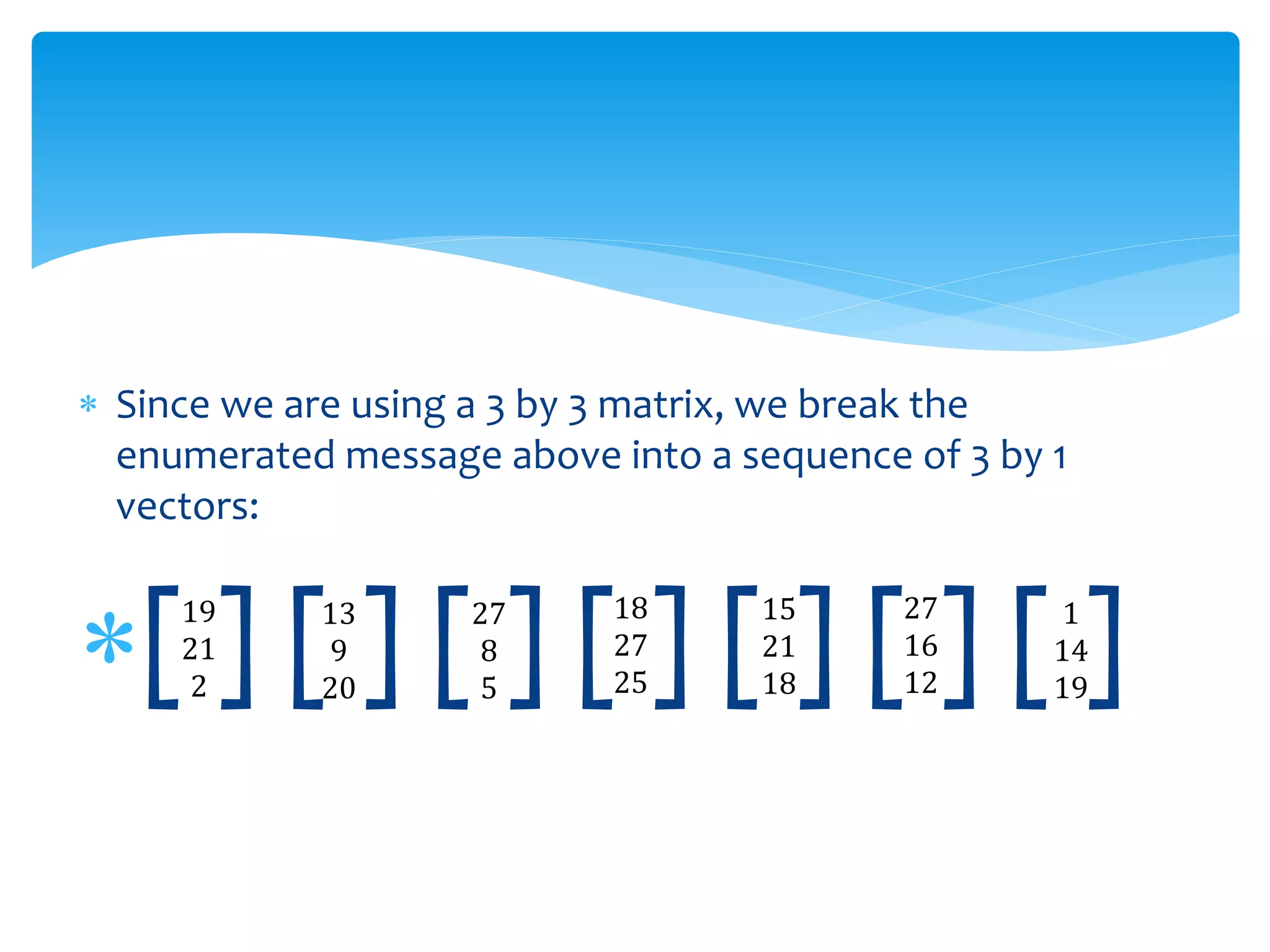 * Since we are using a 3 by 3 matrix, we break the enumerated message above into a sequence of 3 by 1 vectors:

* $\begin{bmatrix} 19 \\ 21 \\ 2 \end{bmatrix} \begin{bmatrix} 13 \\ 9 \\ 20 \end{bmatrix} \begin{bmatrix} 27 \\ 8 \\ 5 \end{bmatrix} \begin{bmatrix} 18 \\ 27 \\ 25 \end{bmatrix} \begin{bmatrix} 15 \\ 21 \\ 18 \end{bmatrix} \begin{bmatrix} 27 \\ 16 \\ 12 \end{bmatrix} \begin{bmatrix} 1 \\ 14 \\ 19 \end{bmatrix}$